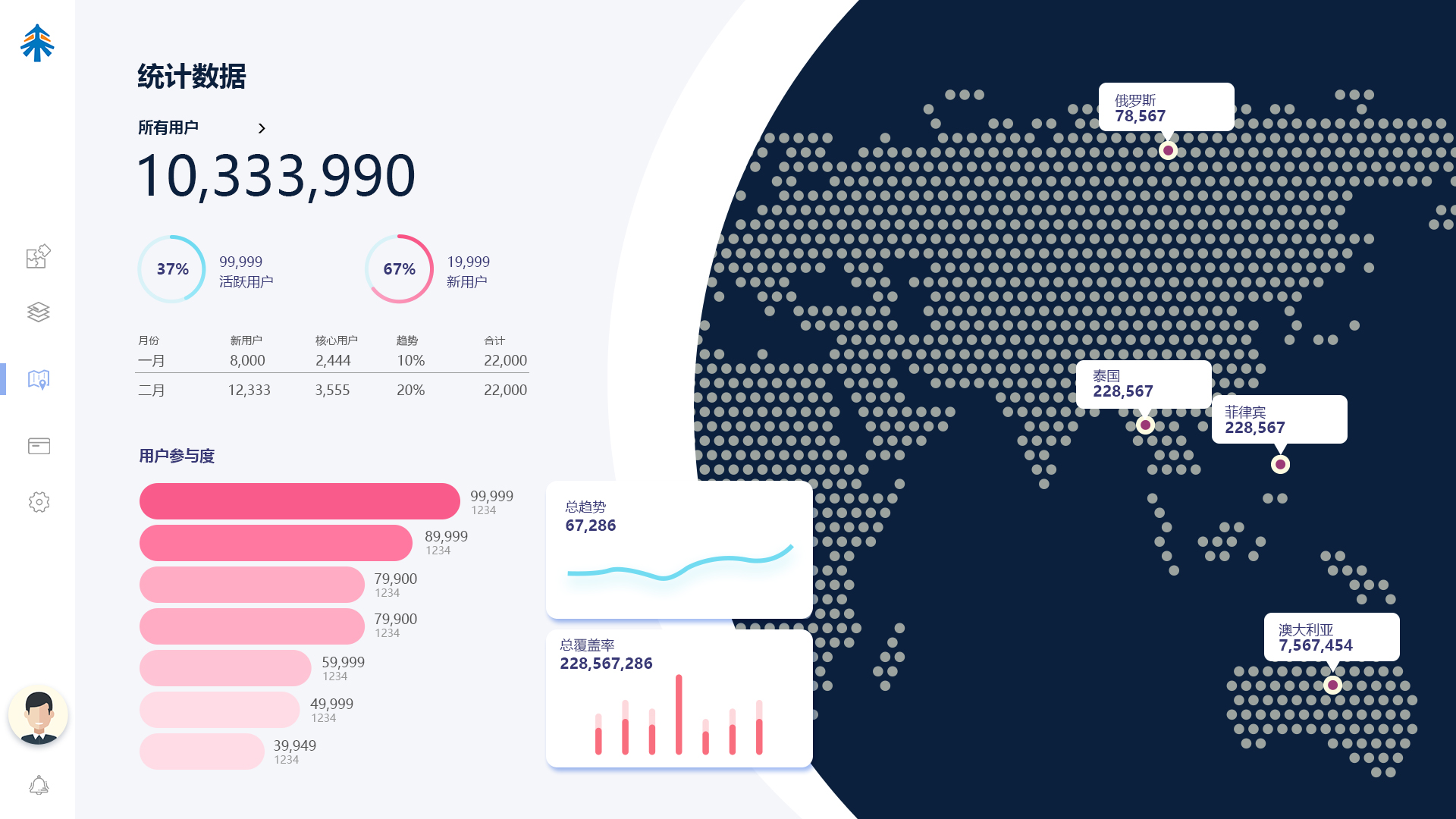 统计数据

所有用户 >

10,333,990

37% 99,999 活跃用户

67% 19,999 新用户

| 月份 | 新用户 | 核心用户 | 趋势 | 合计 |
|---|---|---|---|---|
| 一月 | 8,000 | 2,444 | 10% | 22,000 |
| 二月 | 12,333 | 3,555 | 20% | 22,000 |

用户参与度

99,999
1234

89,999
1234

79,900
1234

79,900
1234

59,999
1234

49,999
1234

39,949
1234

总趋势
67,286

总覆盖率
228,567,286

俄罗斯
78,567

泰国
228,567

菲律宾
228,567

澳大利亚
7,567,454